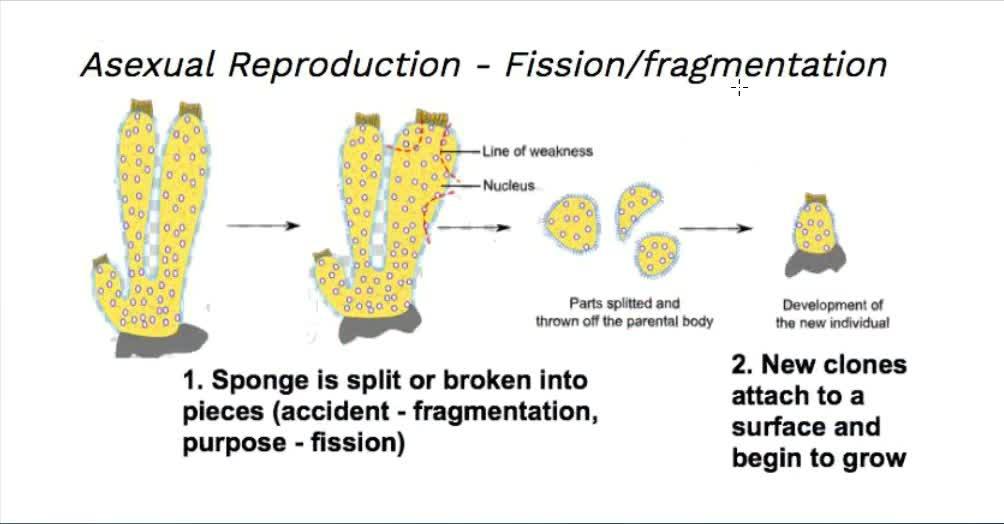 Asexual Reproduction - Fission/fragmentation

Line of weakness

Nucleus

Parts splitted and thrown off the parental body

Development of the new individual

1. Sponge is split or broken into pieces (accident - fragmentation, purpose - fission)

2. New clones attach to a surface and begin to grow